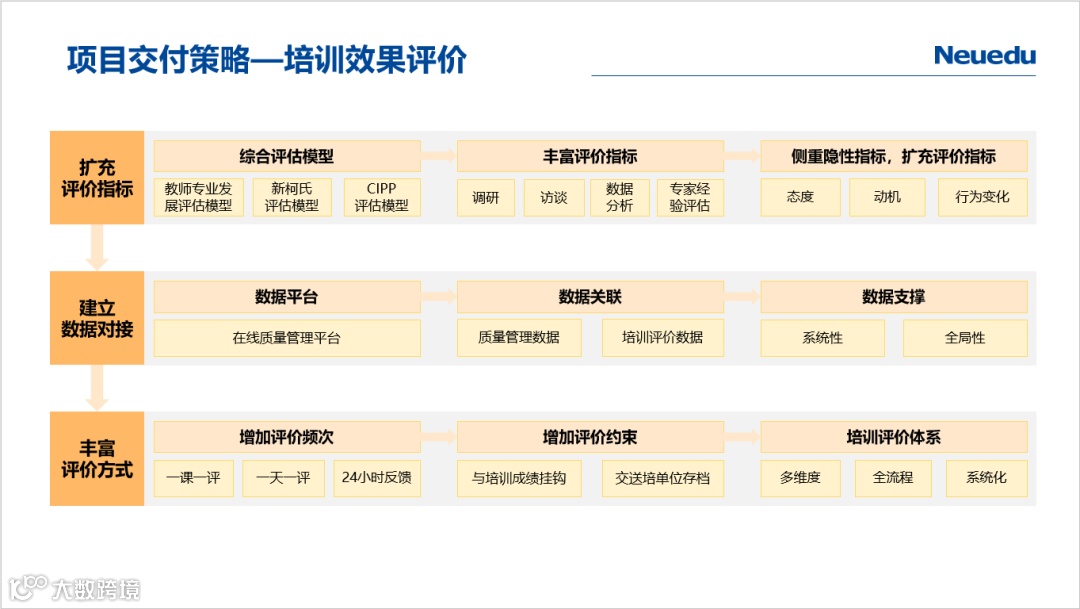 项目交付策略—培训效果评价

Neuedu

扩充评价指标

综合评估模型

教师专业发展评估模型

新柯氏评估模型

CIPP评估模型

丰富评价指标

调研

访谈

数据分析

专家经验评估

侧重隐性指标，扩充评价指标

态度

动机

行为变化

建立数据对接

数据平台

在线质量管理平台

数据关联

质量管理数据

培训评价数据

数据支撑

系统性

全局性

丰富评价方式

增加评价频次

一课一评

一天一评

24小时反馈

增加评价约束

与培训成绩挂钩

交送培单位存档

培训评价体系

多维度

全流程

系统化

大数跨境